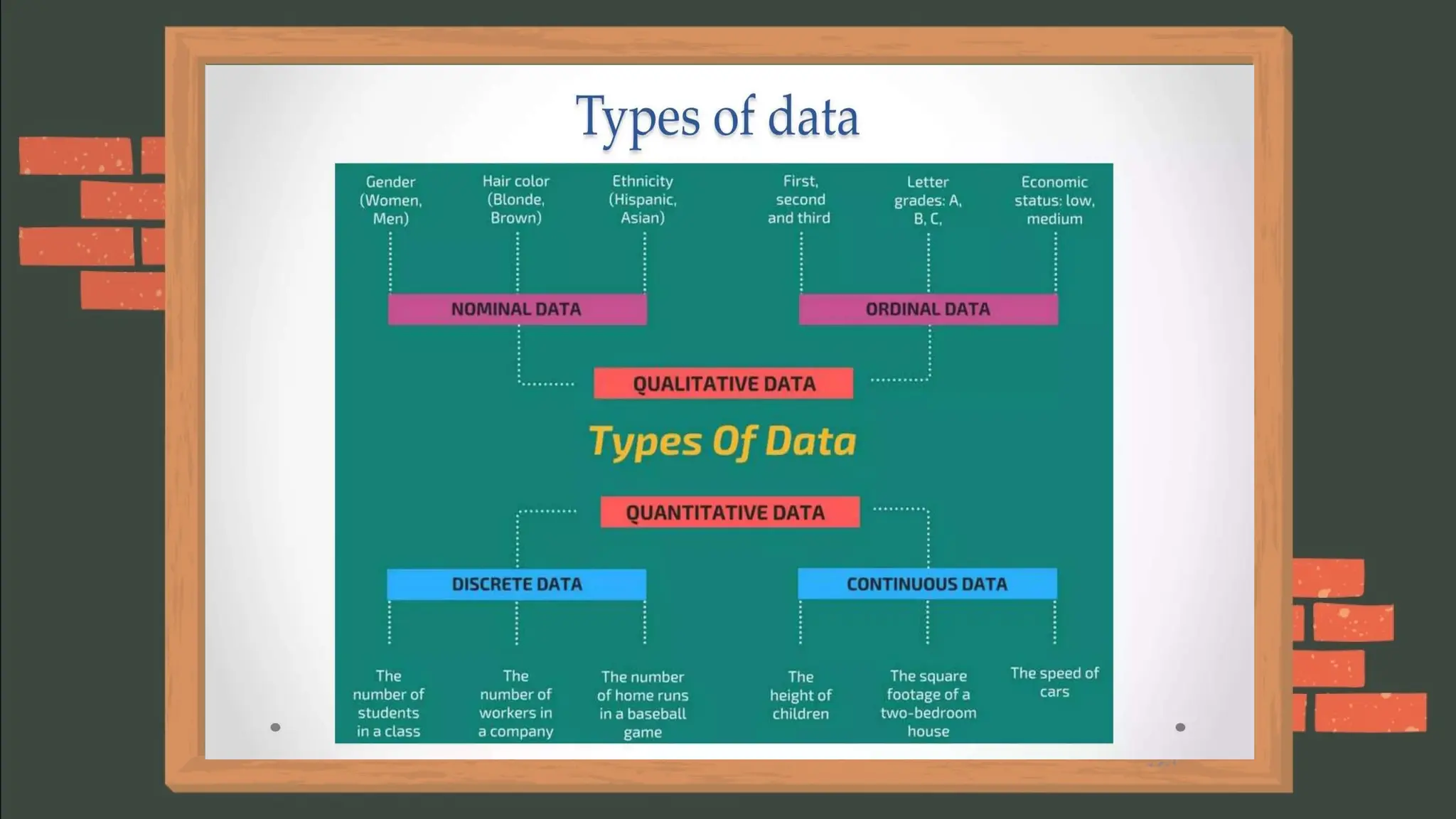 Types of data

Gender (Women, Men)

Hair color (Blonde, Brown)

Ethnicity (Hispanic, Asian)

First, second and third

Letter grades: A, B, C,

Economic status: low, medium

NOMINAL DATA

ORDINAL DATA

QUALITATIVE DATA

Types Of Data

QUANTITATIVE DATA

DISCRETE DATA

CONTINUOUS DATA

The number of students in a class

The number of workers in a company

The number of home runs in a baseball game

The height of children

The square footage of a two-bedroom house

The speed of cars